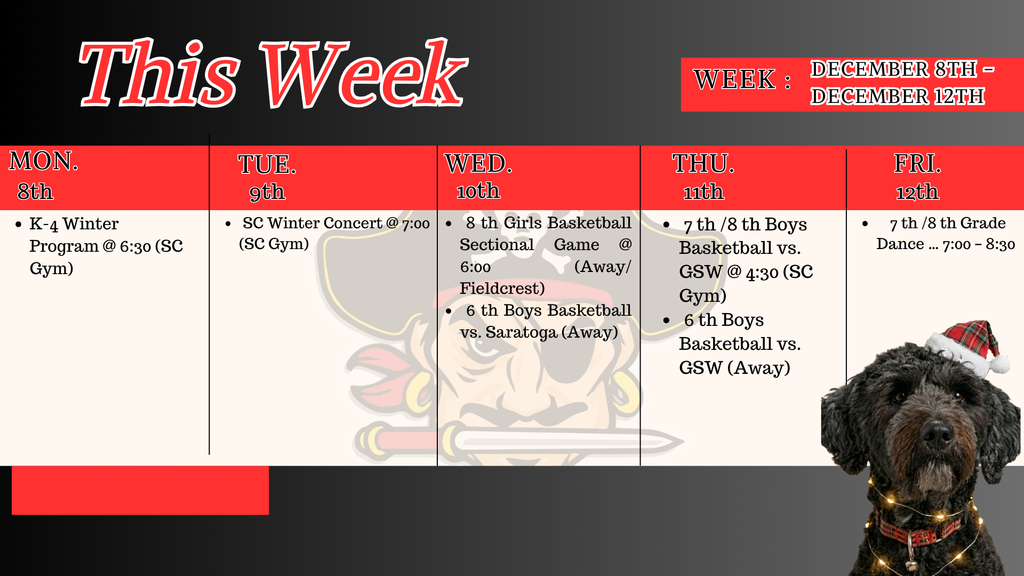 This Week

WEEK : DECEMBER 8TH – DECEMBER 12TH

| MON. 8th | TUE. 9th | WED. 10th | THU. 11th | FRI. 12th |
|---|---|---|---|---|
| • K-4 Winter Program @ 6:30 (SC Gym) | • SC Winter Concert @ 7:00 (SC Gym) | • 8 th Girls Basketball Sectional Game @ 6:00 (Away/ Fieldcrest) • 6 th Boys Basketball vs. Saratoga (Away) | • 7 th /8 th Boys Basketball vs. GSW @ 4:30 (SC Gym) • 6 th Boys Basketball vs. GSW (Away) | • 7 th /8 th Grade Dance ... 7:00 - 8:30 |